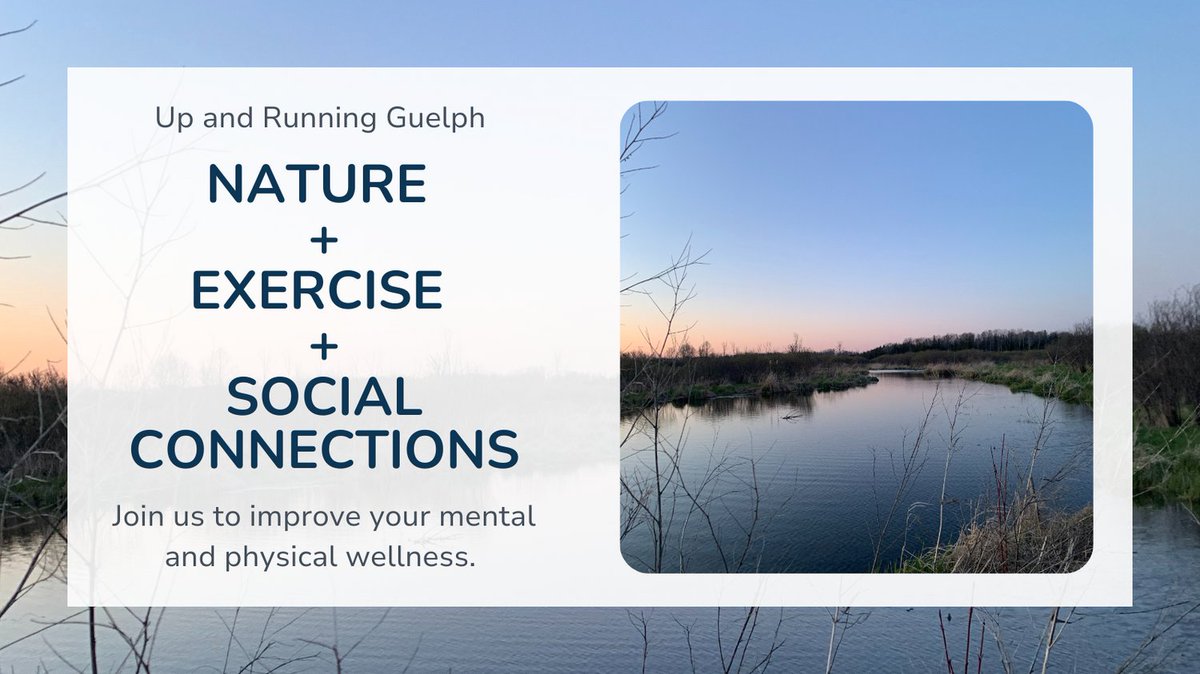 Up and Running Guelph

NATURE
+
EXERCISE
+
SOCIAL CONNECTIONS

Join us to improve your mental and physical wellness.